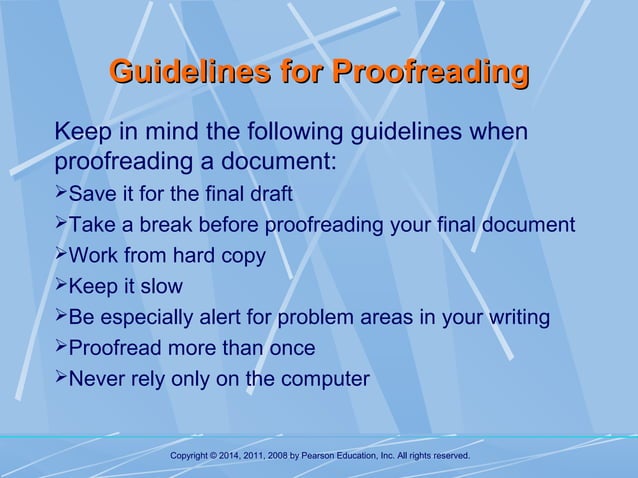 Guidelines for Proofreading

Keep in mind the following guidelines when proofreading a document:

➢Save it for the final draft
➢Take a break before proofreading your final document
➢Work from hard copy
➢Keep it slow
➢Be especially alert for problem areas in your writing
➢Proofread more than once
➢Never rely only on the computer

Copyright © 2014, 2011, 2008 by Pearson Education, Inc. All rights reserved.